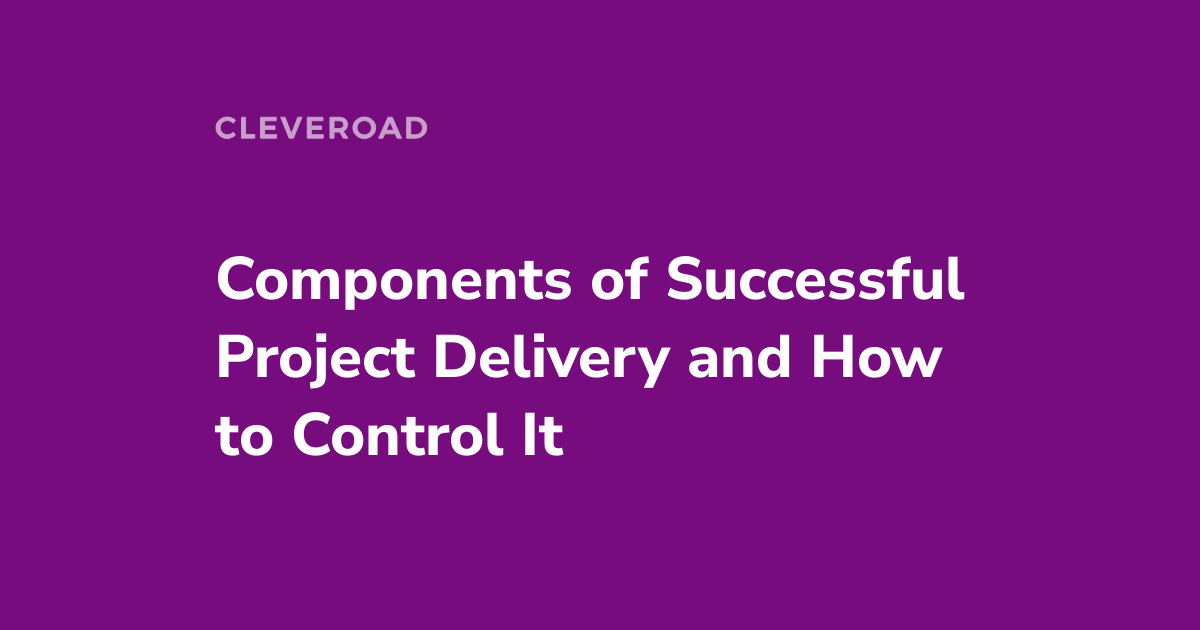 CLEVEROAD

Components of Successful Project Delivery and How to Control It